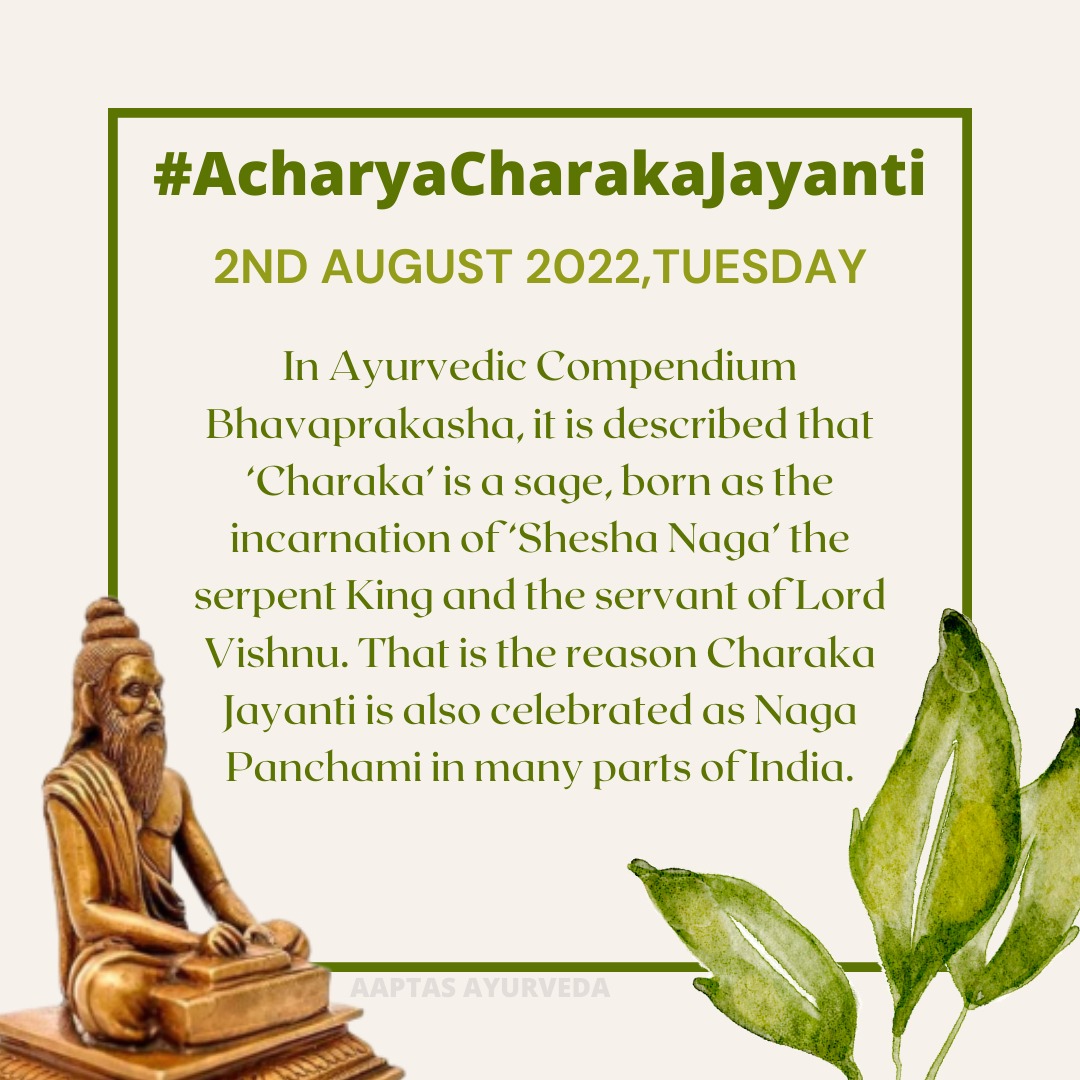 #AcharyaCharakaJayanti

2ND AUGUST 2022,TUESDAY

In Ayurvedic Compendium Bhavaprakasha, it is described that 'Charaka' is a sage, born as the incarnation of 'Shesha Naga' the serpent King and the servant of Lord Vishnu. That is the reason Charaka Jayanti is also celebrated as Naga Panchami in many parts of India.

AAPTAS AYURVEDA